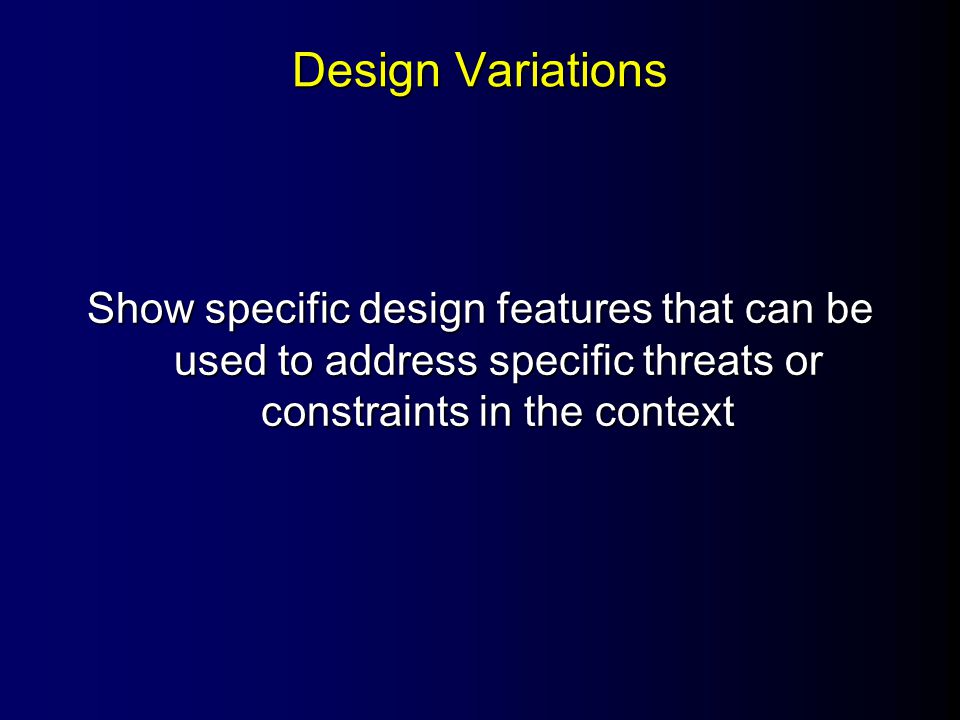 Design Variations

Show specific design features that can be used to address specific threats or constraints in the context